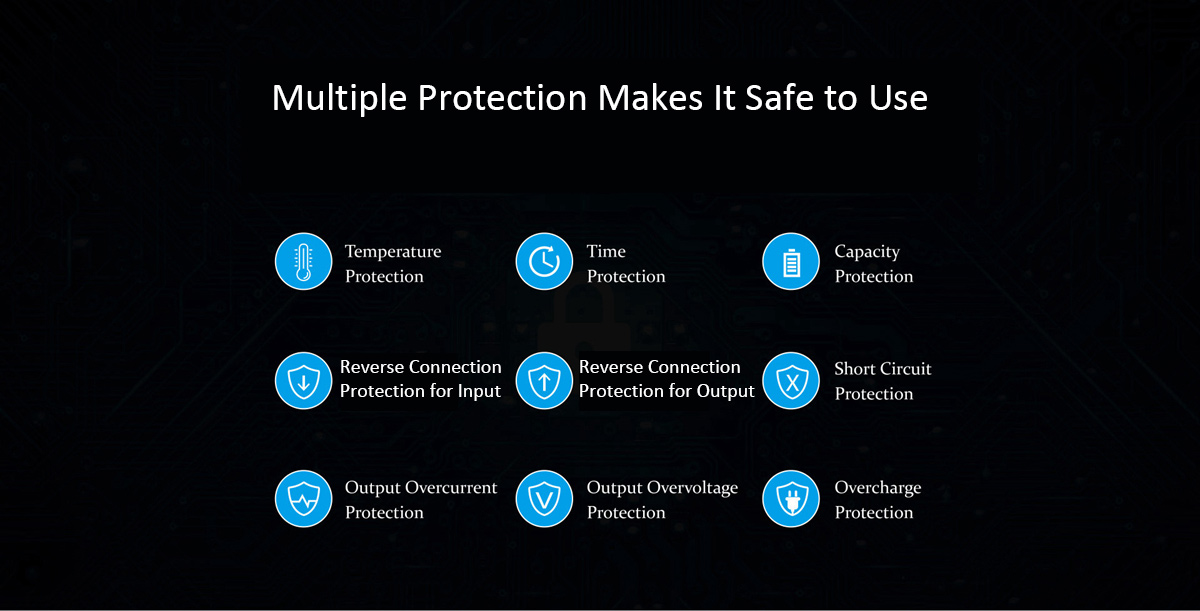 Multiple Protection Makes It Safe to Use

Temperature Protection

Time Protection

Capacity Protection

Reverse Connection Protection for Input

Reverse Connection Protection for Output

Short Circuit Protection

Output Overcurrent Protection

Output Overvoltage Protection

Overcharge Protection